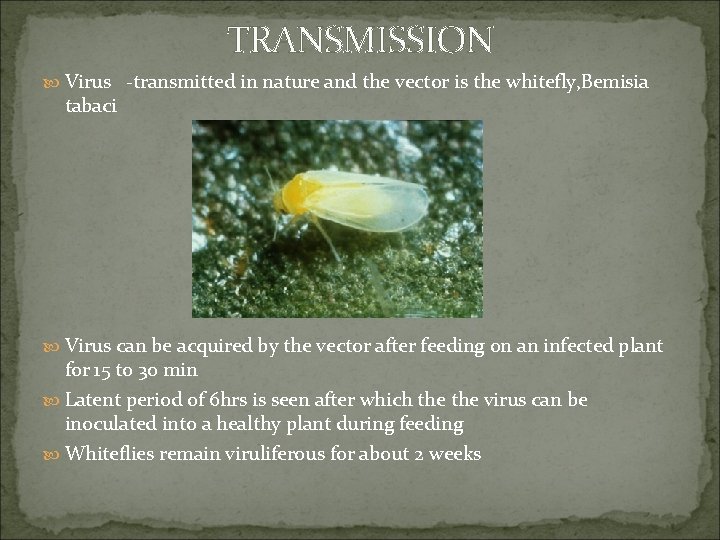 TRANSMISSION

Virus -transmitted in nature and the vector is the whitefly,Bemisia tabaci

Virus can be acquired by the vector after feeding on an infected plant for 15 to 30 min

Latent period of 6hrs is seen after which the the virus can be inoculated into a healthy plant during feeding

Whiteflies remain viruliferous for about 2 weeks